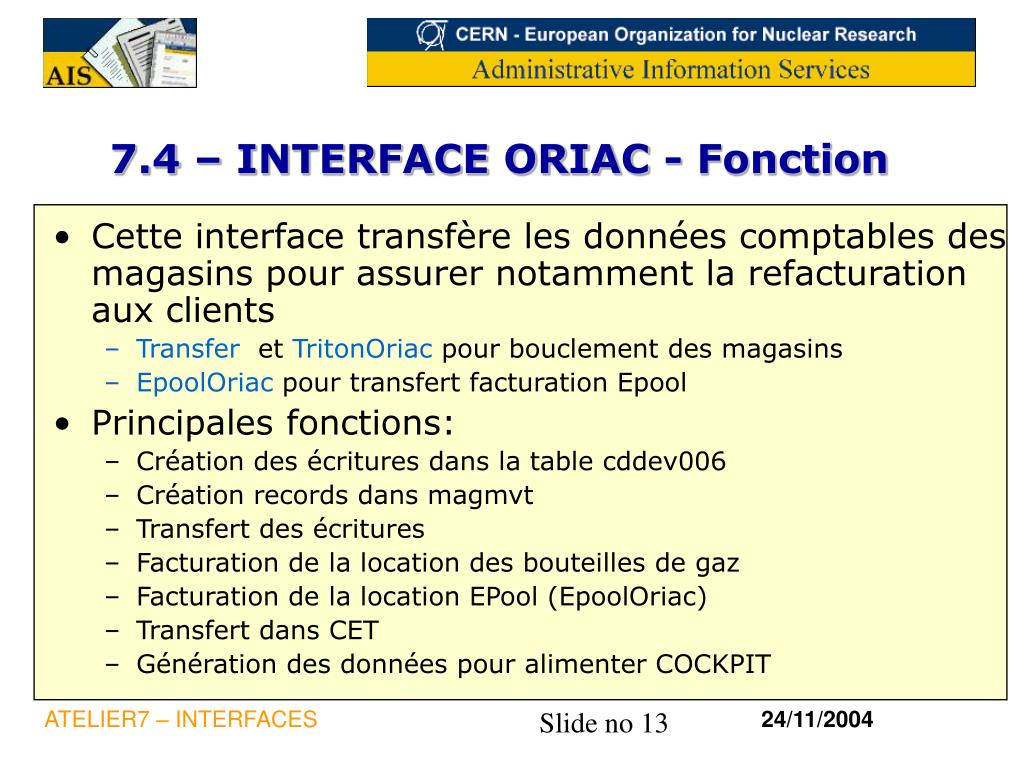 AIS

CERN - European Organization for Nuclear Research
Administrative Information Services

7.4 – INTERFACE ORIAC - Fonction

• Cette interface transfère les données comptables des magasins pour assurer notamment la refacturation aux clients
 – Transfer et TritonOriac pour bouclement des magasins
 – EpoolOriac pour transfert facturation Epool
• Principales fonctions:
 – Création des écritures dans la table cddev006
 – Création records dans magmvt
 – Transfert des écritures
 – Facturation de la location des bouteilles de gaz
 – Facturation de la location EPool (EpoolOriac)
 – Transfert dans CET
 – Génération des données pour alimenter COCKPIT

ATELIER7 – INTERFACES
Slide no 13
24/11/2004